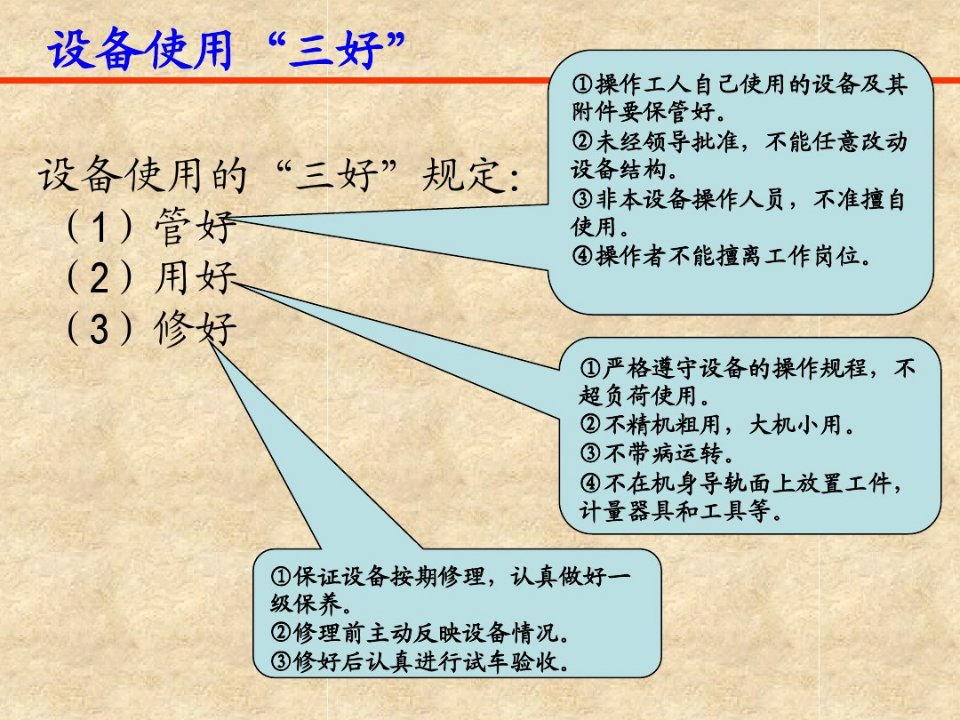 设备使用“三好”

设备使用的“三好”规定：
（1）管好
（2）用好
（3）修好

①操作工人自己使用的设备及其附件要保管好。
②未经领导批准，不能任意改动设备结构。
③非本设备操作人员，不准擅自使用。
④操作者不能擅离工作岗位。

①严格遵守设备的操作规程，不超负荷使用。
②不精机粗用，大机小用。
③不带病运转。
④不在机身导轨面上放置工件，计量器具和工具等。

①保证设备按期修理，认真做好一级保养。
②修理前主动反映设备情况。
③修好后认真进行试车验收。